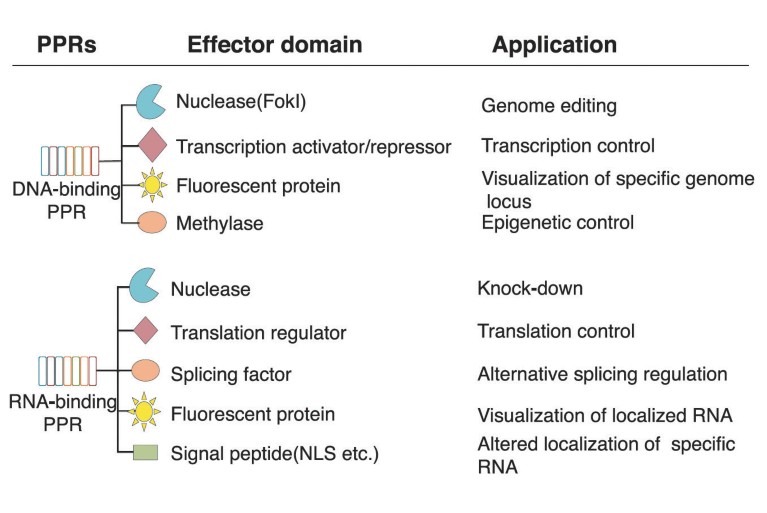 | PPRs | Effector domain | Application |
|---|---|---|
| DNA-binding PPR | Nuclease(FokI) | Genome editing |
| | Transcription activator/repressor | Transcription control |
| | Fluorescent protein | Visualization of specific genome locus |
| | Methylase | Epigenetic control |
| RNA-binding PPR | Nuclease | Knock-down |
| | Translation regulator | Translation control |
| | Splicing factor | Alternative splicing regulation |
| | Fluorescent protein | Visualization of localized RNA |
| | Signal peptide(NLS etc.) | Altered localization of specific RNA |